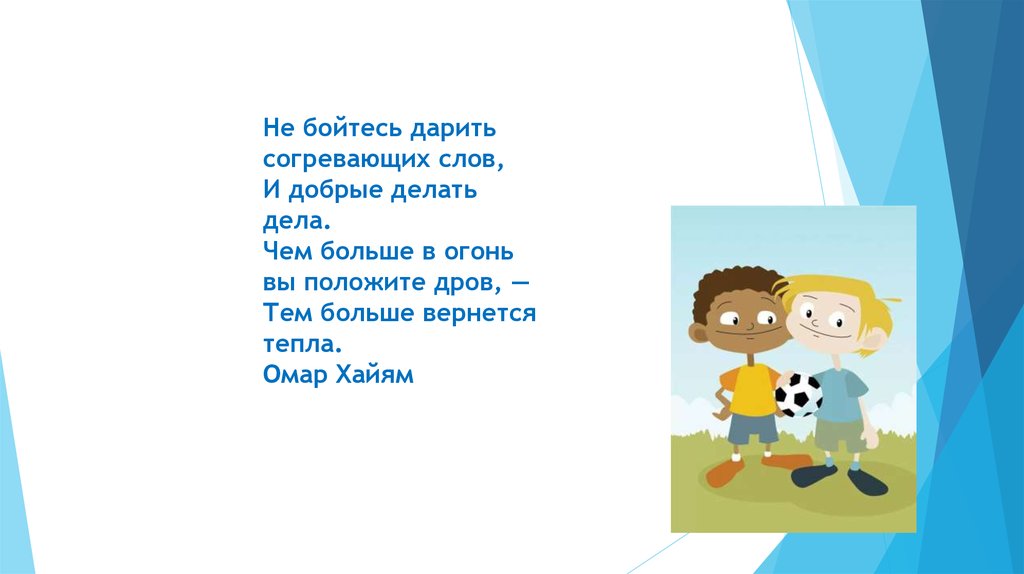 Не бойтесь дарить согревающих слов,
И добрые делать дела.
Чем больше в огонь вы положите дров, —
Тем больше вернется тепла.
Омар Хайям